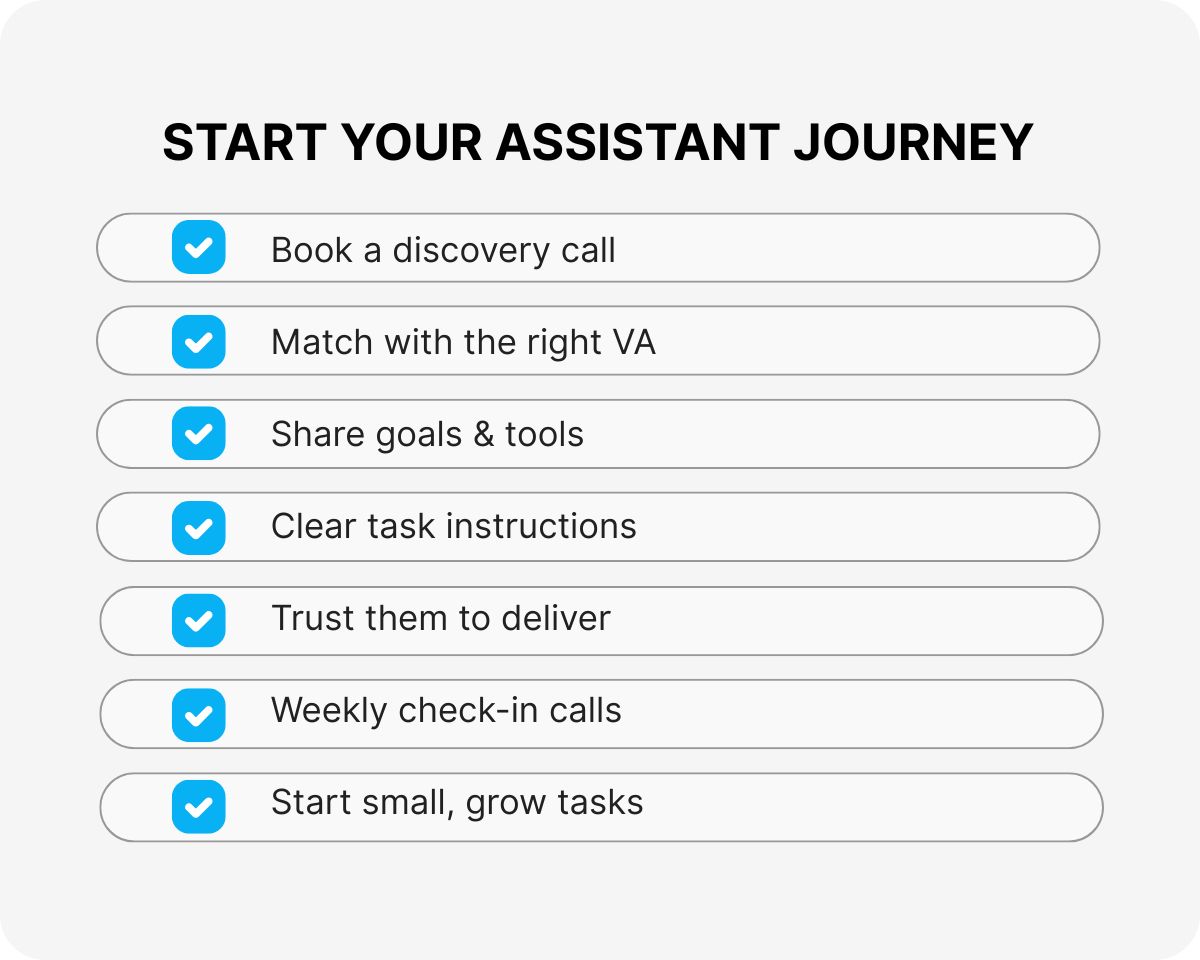 START YOUR ASSISTANT JOURNEY

Book a discovery call

Match with the right VA

Share goals & tools

Clear task instructions

Trust them to deliver

Weekly check-in calls

Start small, grow tasks